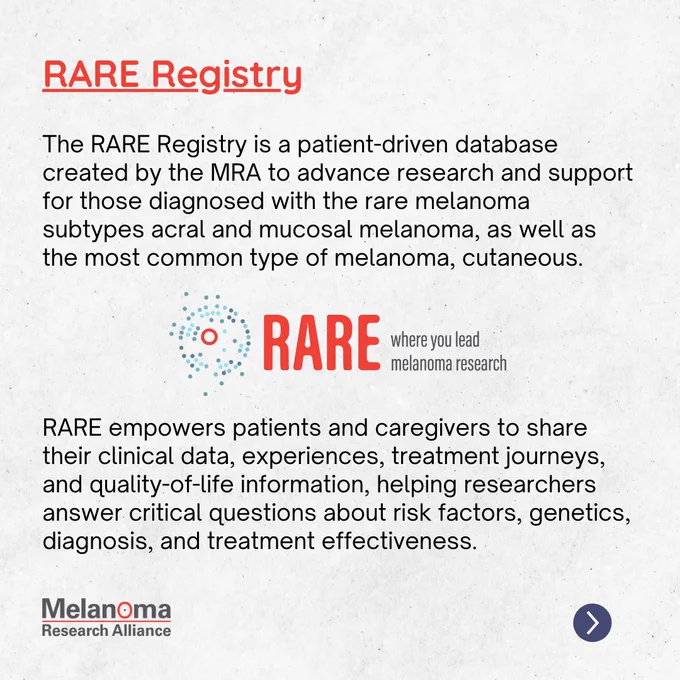 RARE Registry

The RARE Registry is a patient-driven database created by the MRA to advance research and support for those diagnosed with the rare melanoma subtypes acral and mucosal melanoma, as well as the most common type of melanoma, cutaneous.

RARE where you lead melanoma research

RARE empowers patients and caregivers to share their clinical data, experiences, treatment journeys, and quality-of-life information, helping researchers answer critical questions about risk factors, genetics, diagnosis, and treatment effectiveness.

Melanoma Research Alliance